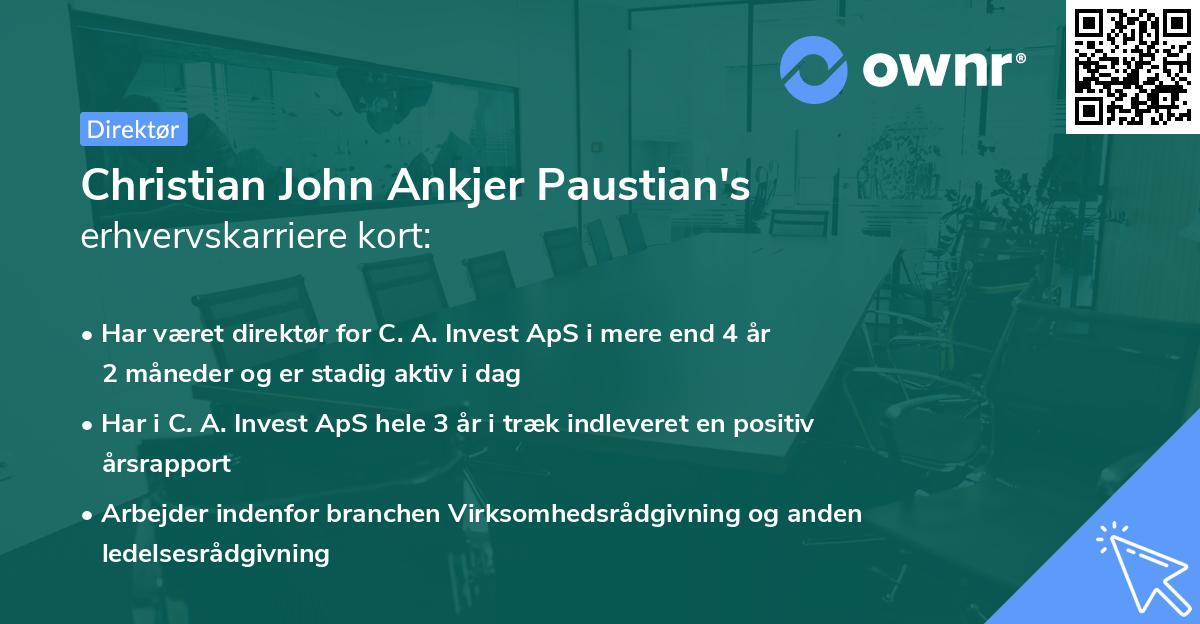 ownr®

Direktør

Christian John Ankjer Paustian's
erhvervskarriere kort:

• Har været direktør for C. A. Invest ApS i mere end 4 år 2 måneder og er stadig aktiv i dag

• Har i C. A. Invest ApS hele 3 år i træk indleveret en positiv årsrapport

• Arbejder indenfor branchen Virksomhedsrådgivning og anden ledelsesrådgivning